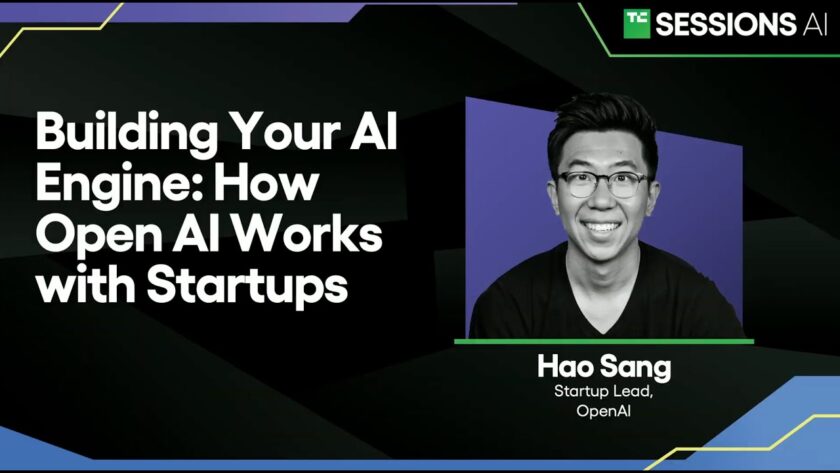 TC SESSIONS AI

Building Your AI Engine: How Open AI Works with Startups

Hao Sang
Startup Lead, OpenAI